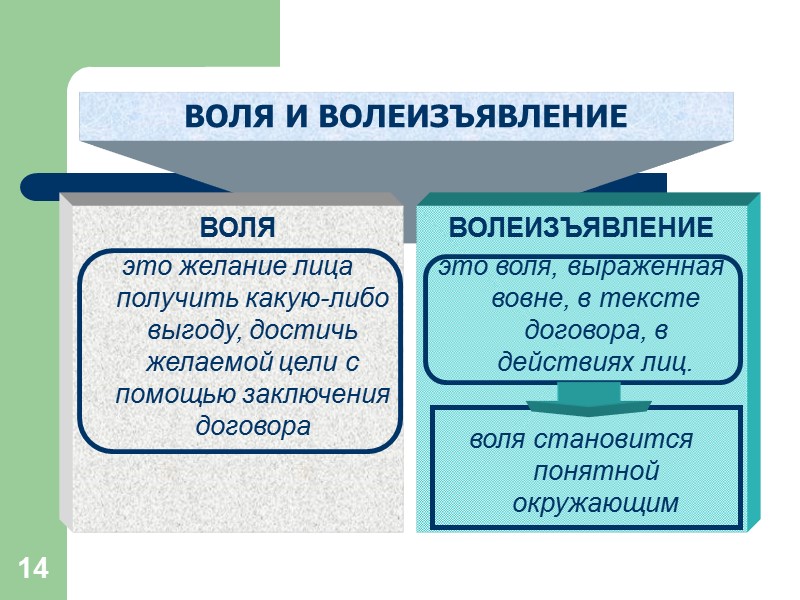 ВОЛЯ И ВОЛЕИЗЪЯВЛЕНИЕ

ВОЛЯ

это желание лица получить какую-либо выгоду, достичь желаемой цели с помощью заключения договора

ВОЛЕИЗЪЯВЛЕНИЕ

это воля, выраженная вовне, в тексте договора, в действиях лиц.

воля становится понятной окружающим

14